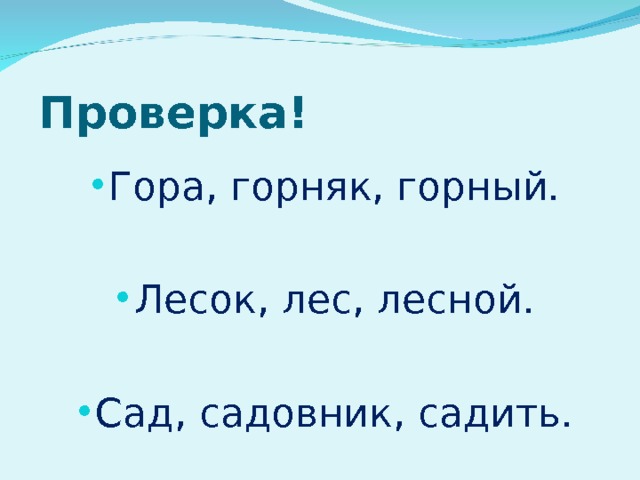 Проверка!

• Гора, горняк, горный.

• Лесок, лес, лесной.

• Сад, садовник, садить.